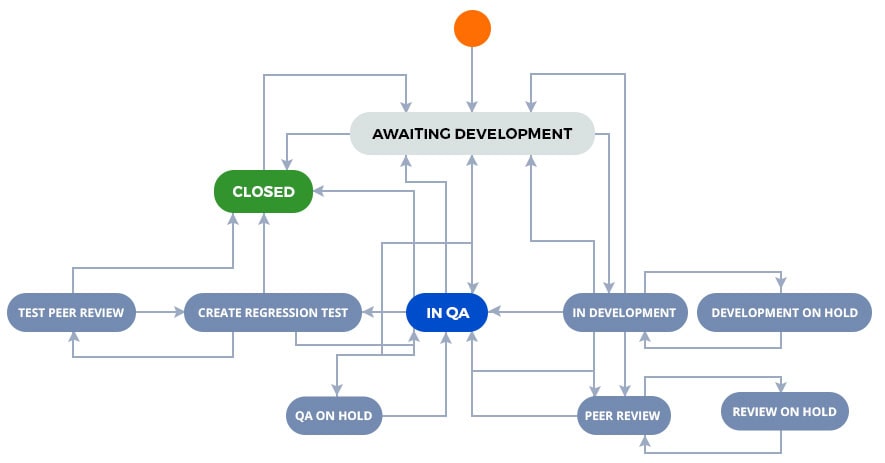 AWAITING DEVELOPMENT

CLOSED

TEST PEER REVIEW

CREATE REGRESSION TEST

IN QA

IN DEVELOPMENT

DEVELOPMENT ON HOLD

QA ON HOLD

PEER REVIEW

REVIEW ON HOLD